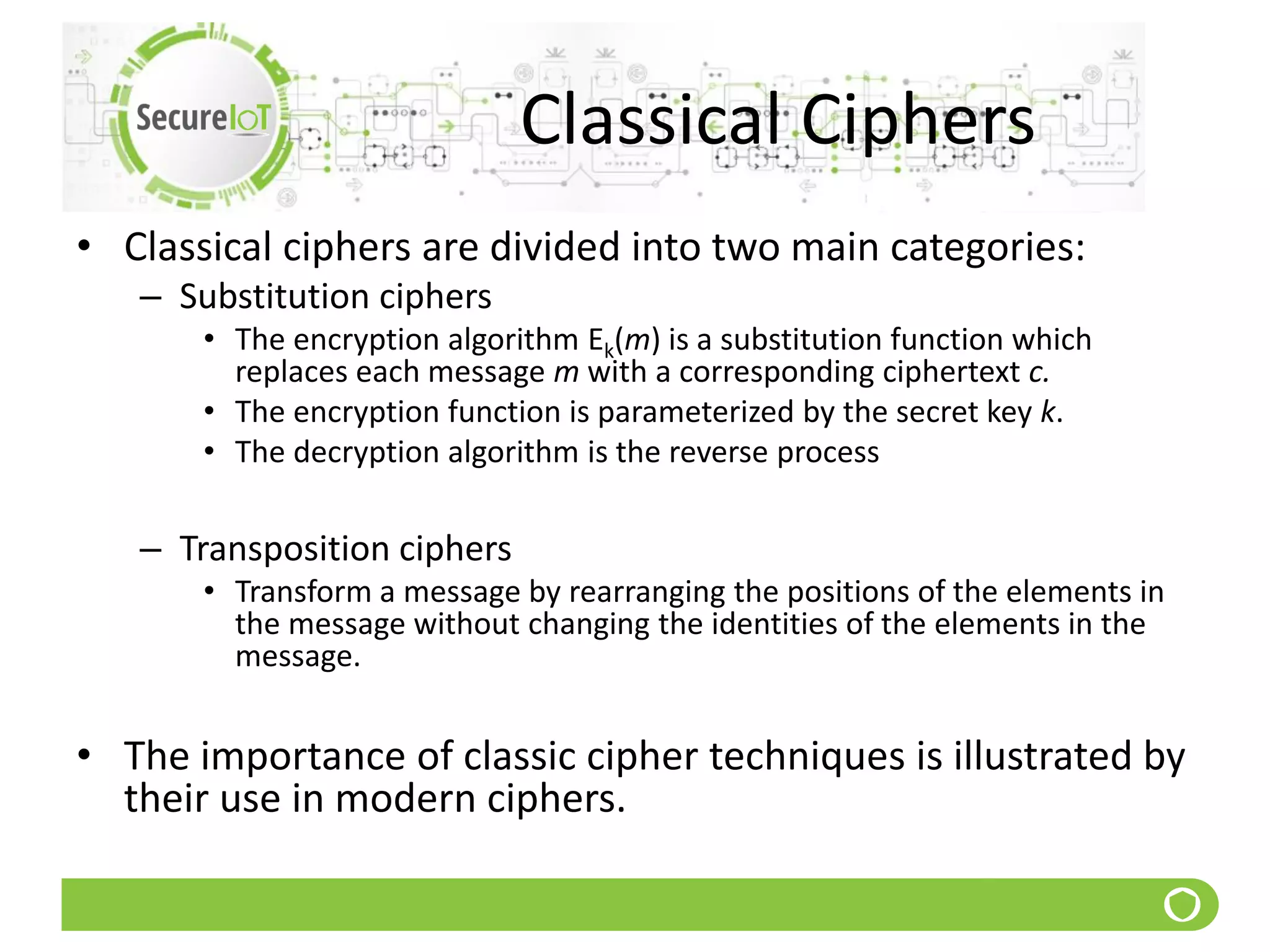 SecureIoT

Classical Ciphers

• Classical ciphers are divided into two main categories:
– Substitution ciphers
• The encryption algorithm $E_k(m)$ is a substitution function which replaces each message $m$ with a corresponding ciphertext $c$.
• The encryption function is parameterized by the secret key $k$.
• The decryption algorithm is the reverse process

– Transposition ciphers
• Transform a message by rearranging the positions of the elements in the message without changing the identities of the elements in the message.

• The importance of classic cipher techniques is illustrated by their use in modern ciphers.